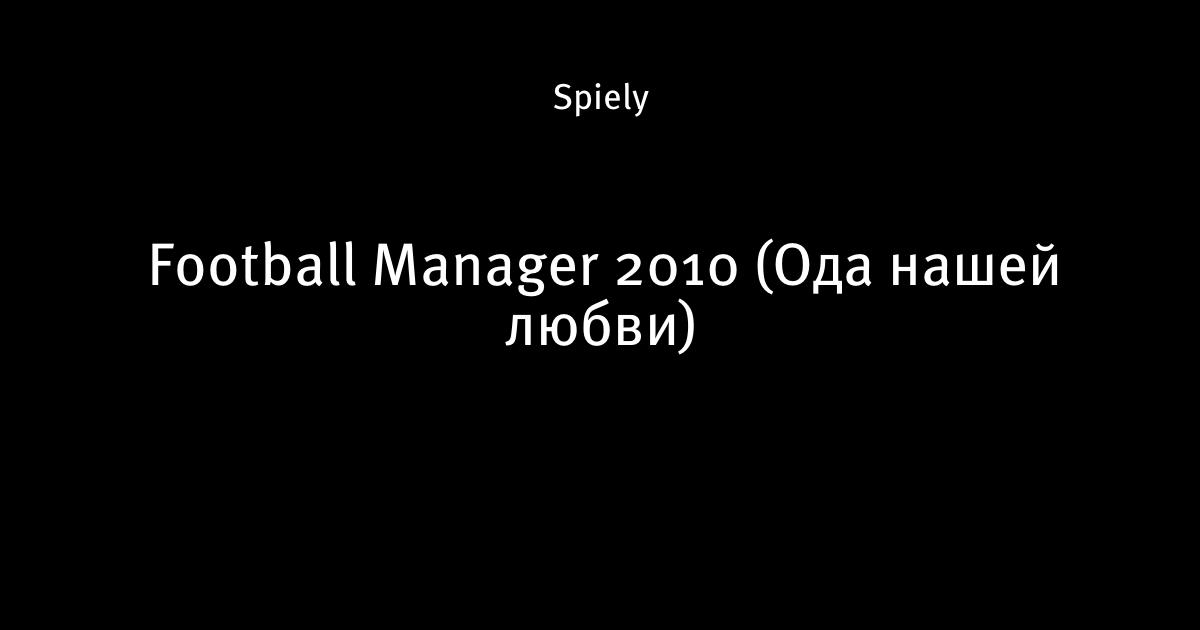 Spiely

Football Manager 2010 (Ода нашей любви)